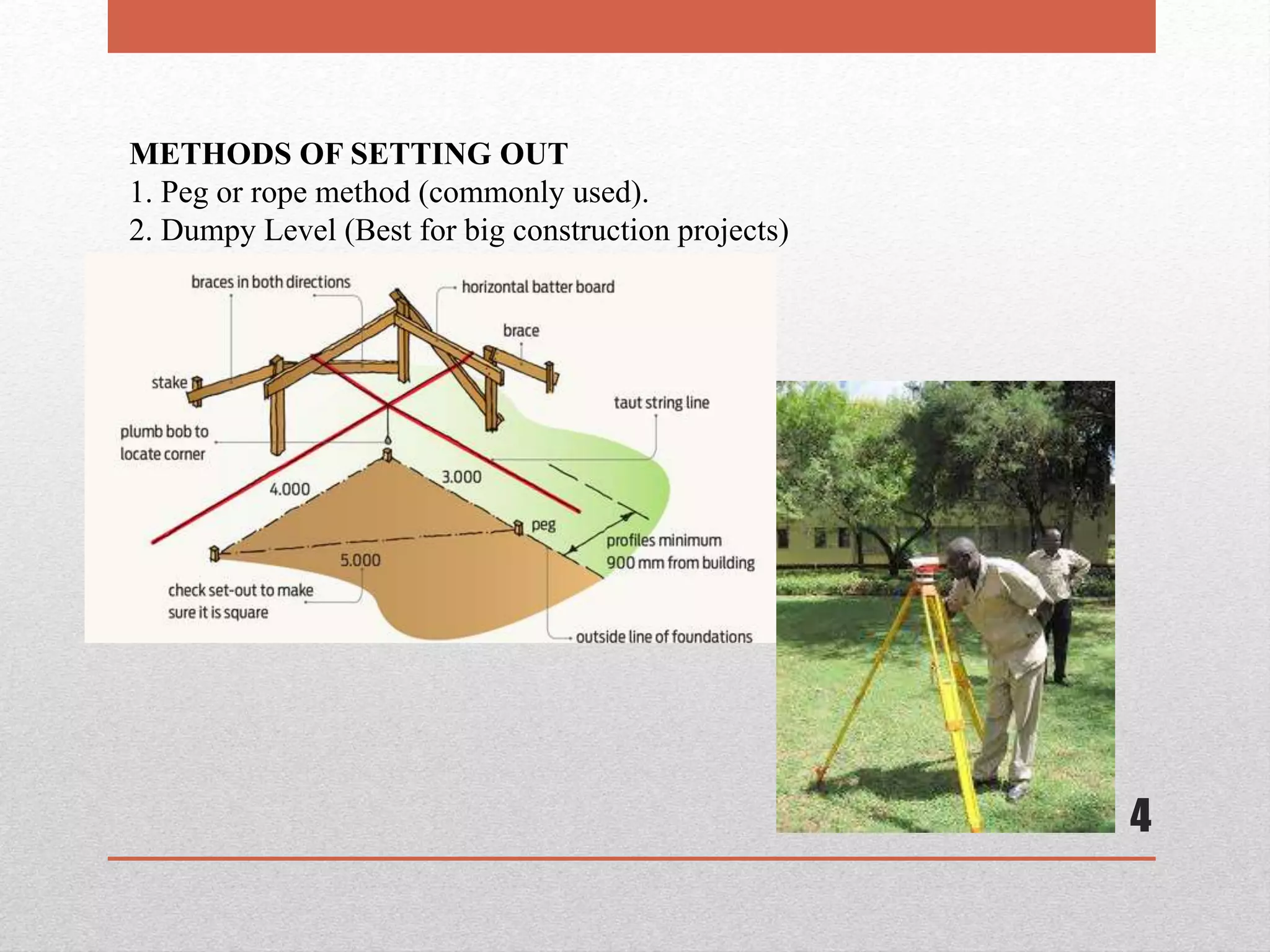 METHODS OF SETTING OUT
1. Peg or rope method (commonly used).
2. Dumpy Level (Best for big construction projects)

braces in both directions
horizontal batter board
brace
stake
taut string line
plumb bob to locate corner
4.000
3.000
peg
5.000
profiles minimum 900 mm from building
check set-out to make sure it is square
outside line of foundations

4